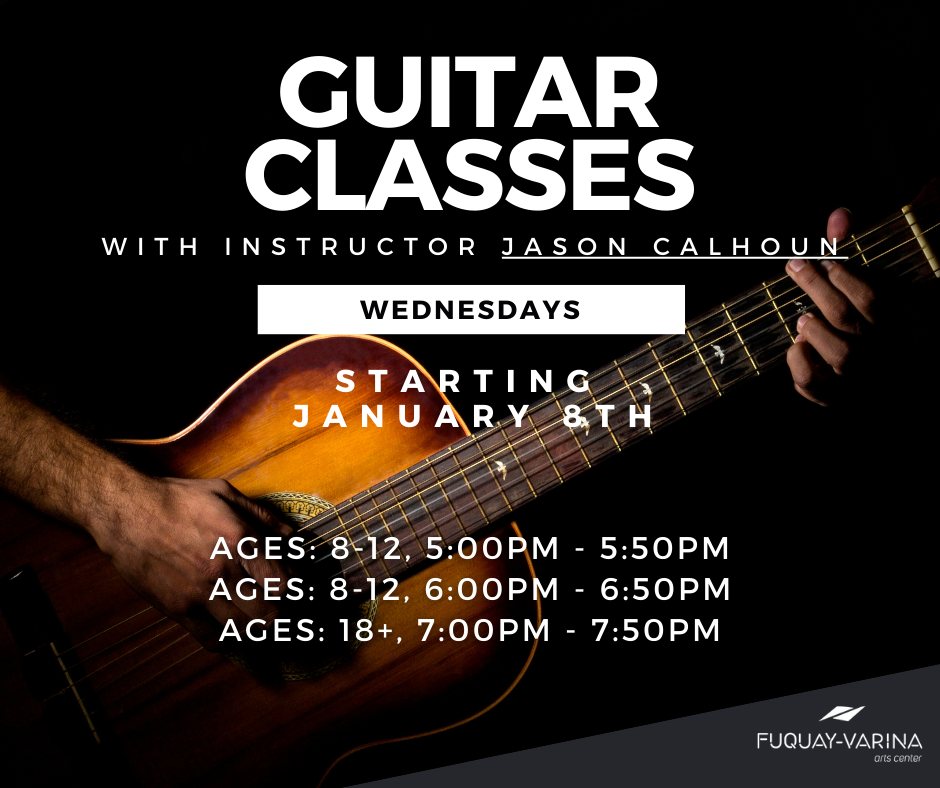 GUITAR CLASSES

WITH INSTRUCTOR JASON CALHOUN

WEDNESDAYS

STARTING JANUARY 8TH

AGES: 8-12, 5:00PM - 5:50PM
AGES: 8-12, 6:00PM - 6:50PM
AGES: 18+, 7:00PM - 7:50PM

FUQUAY-VARINA
arts center